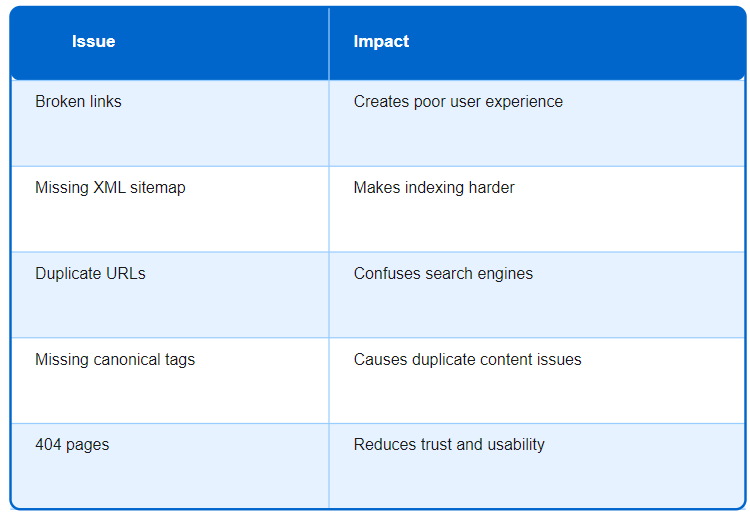 | Issue | Impact |
|---|---|
| Broken links | Creates poor user experience |
| Missing XML sitemap | Makes indexing harder |
| Duplicate URLs | Confuses search engines |
| Missing canonical tags | Causes duplicate content issues |
| 404 pages | Reduces trust and usability |